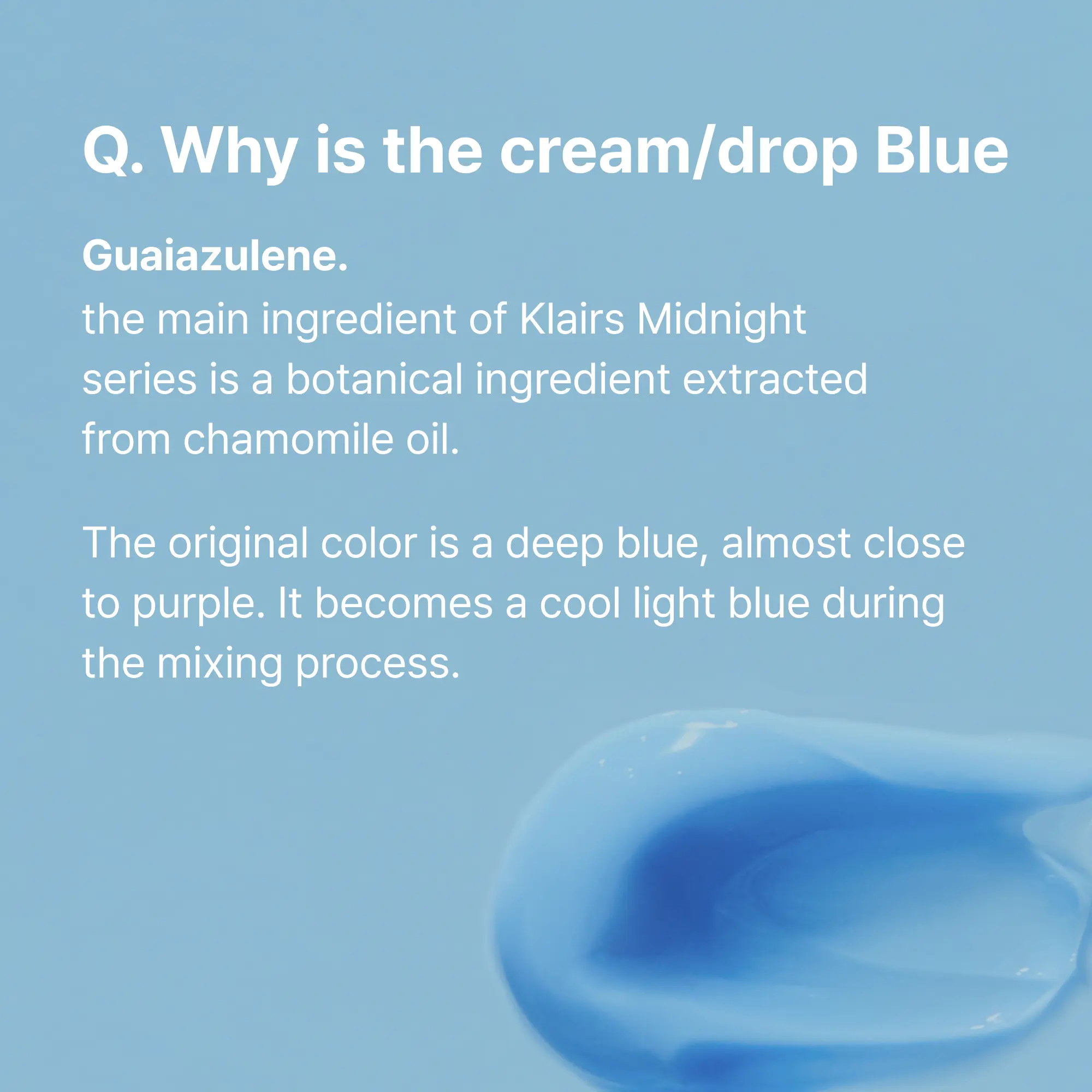 Q. Why is the cream/drop Blue

Guaiazulene.
the main ingredient of Klairs Midnight series is a botanical ingredient extracted from chamomile oil.

The original color is a deep blue, almost close to purple. It becomes a cool light blue during the mixing process.